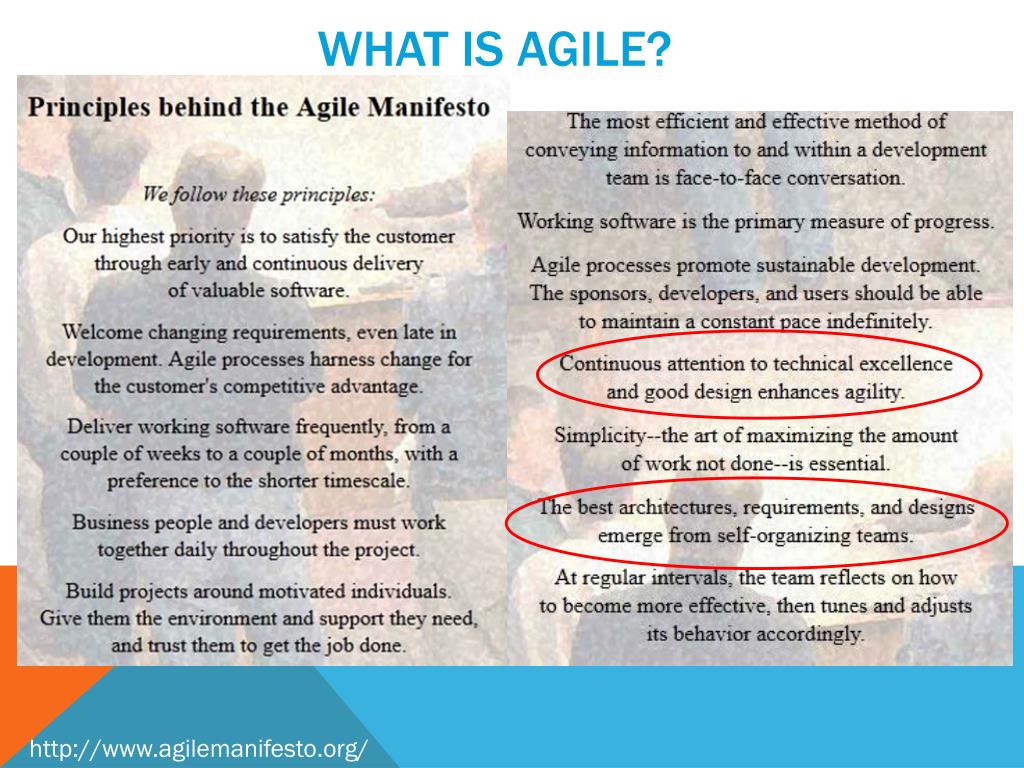 WHAT IS AGILE?

Principles behind the Agile Manifesto

We follow these principles:

Our highest priority is to satisfy the customer through early and continuous delivery of valuable software.

Welcome changing requirements, even late in development. Agile processes harness change for the customer's competitive advantage.

Deliver working software frequently, from a couple of weeks to a couple of months, with a preference to the shorter timescale.

Business people and developers must work together daily throughout the project.

Build projects around motivated individuals. Give them the environment and support they need, and trust them to get the job done.

The most efficient and effective method of conveying information to and within a development team is face-to-face conversation.

Working software is the primary measure of progress.

Agile processes promote sustainable development. The sponsors, developers, and users should be able to maintain a constant pace indefinitely.

Continuous attention to technical excellence and good design enhances agility.

Simplicity--the art of maximizing the amount of work not done--is essential.

The best architectures, requirements, and designs emerge from self-organizing teams.

At regular intervals, the team reflects on how to become more effective, then tunes and adjusts its behavior accordingly.

http://www.agilemanifesto.org/